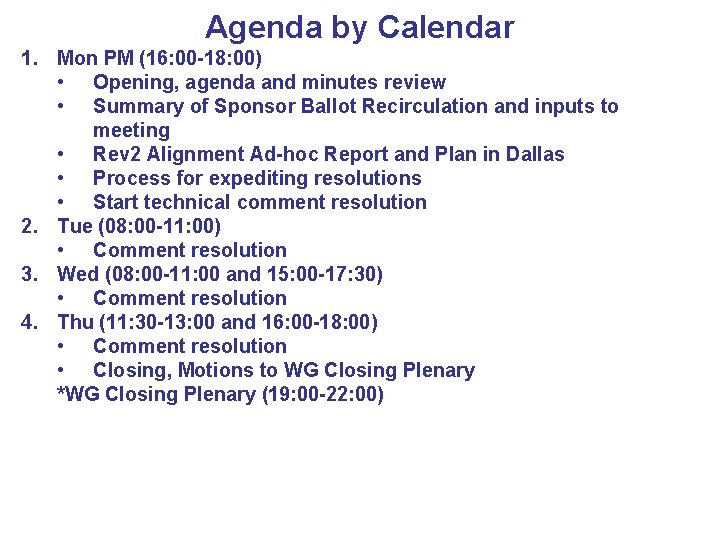 Agenda by Calendar

1. Mon PM (16:00-18:00)
• Opening, agenda and minutes review
• Summary of Sponsor Ballot Recirculation and inputs to meeting
• Rev2 Alignment Ad-hoc Report and Plan in Dallas
• Process for expediting resolutions
• Start technical comment resolution
2. Tue (08:00-11:00)
• Comment resolution
3. Wed (08:00-11:00 and 15:00-17:30)
• Comment resolution
4. Thu (11:30-13:00 and 16:00-18:00)
• Comment resolution
• Closing, Motions to WG Closing Plenary
*WG Closing Plenary (19:00-22:00)